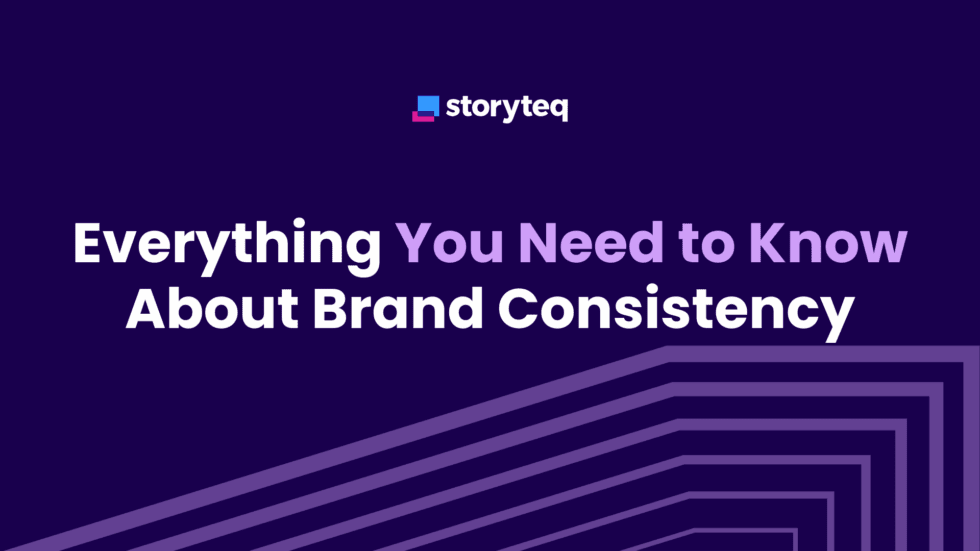 storyteq

Everything You Need to Know About Brand Consistency